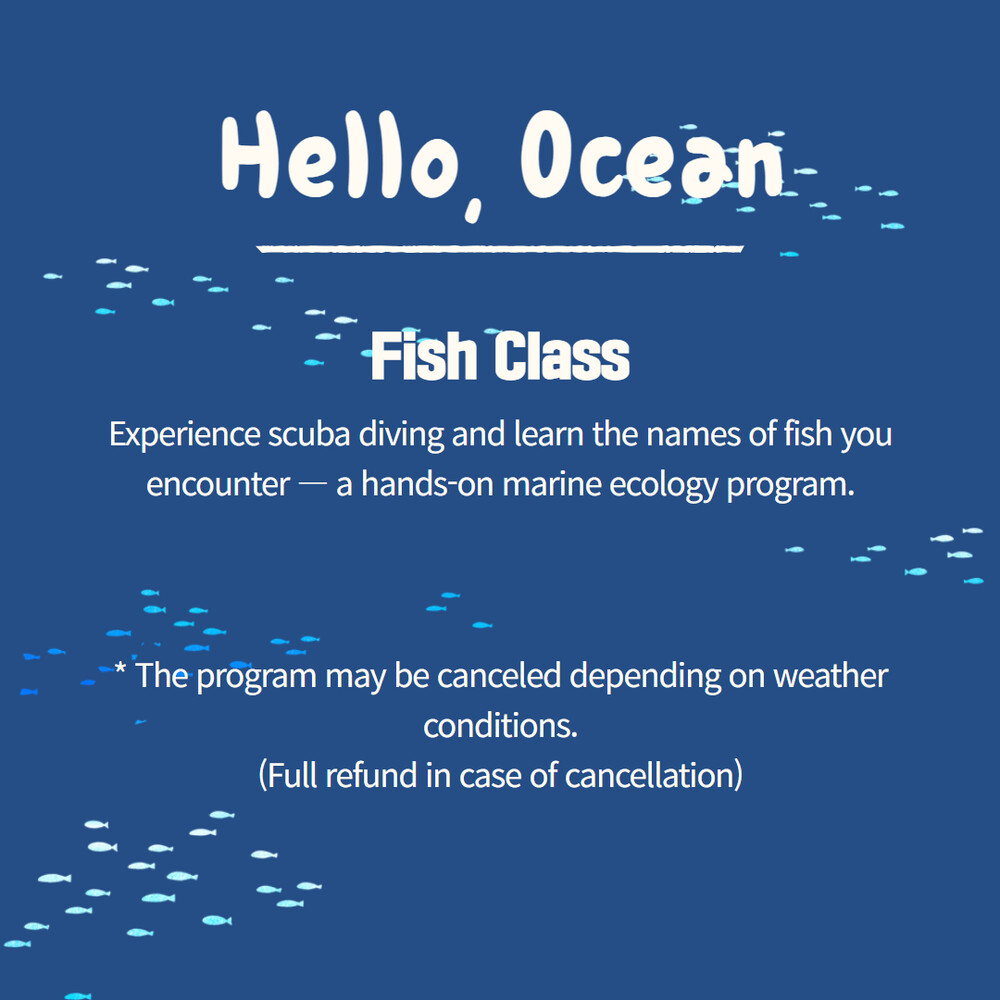 Hello, Ocean

Fish Class

Experience scuba diving and learn the names of fish you encounter — a hands-on marine ecology program.

* The program may be canceled depending on weather conditions.
(Full refund in case of cancellation)